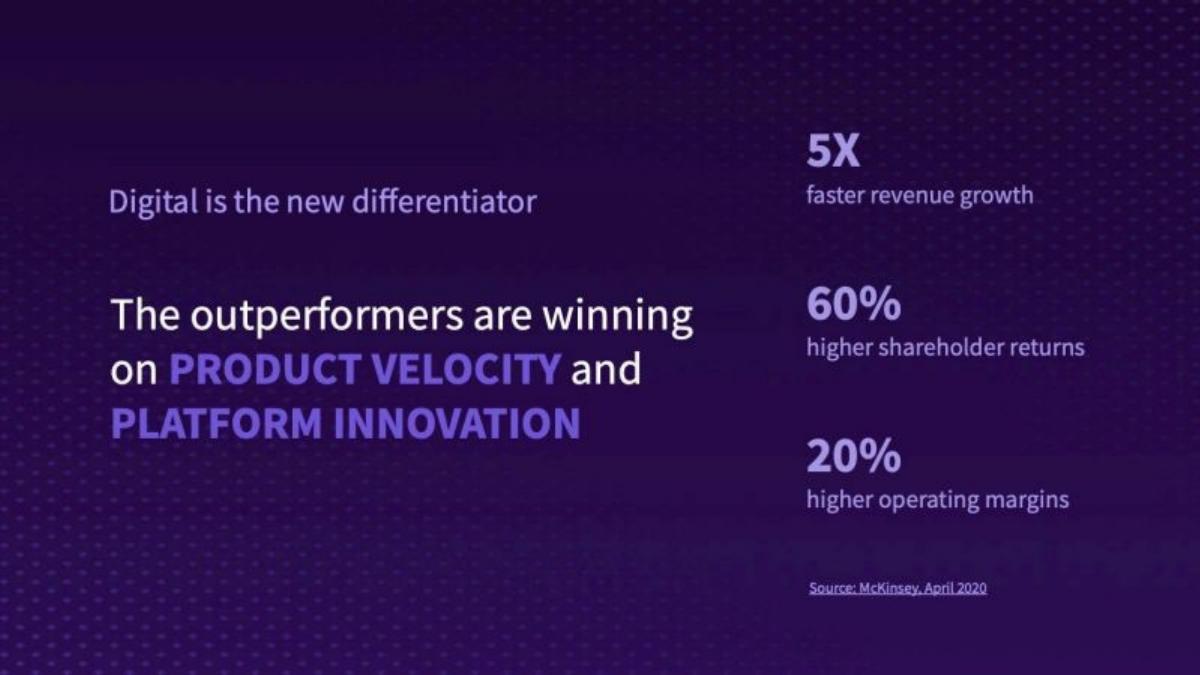 Digital is the new differentiator

The outperformers are winning on PRODUCT VELOCITY and PLATFORM INNOVATION

5X
faster revenue growth

60%
higher shareholder returns

20%
higher operating margins

Source: McKinsey, April 2020